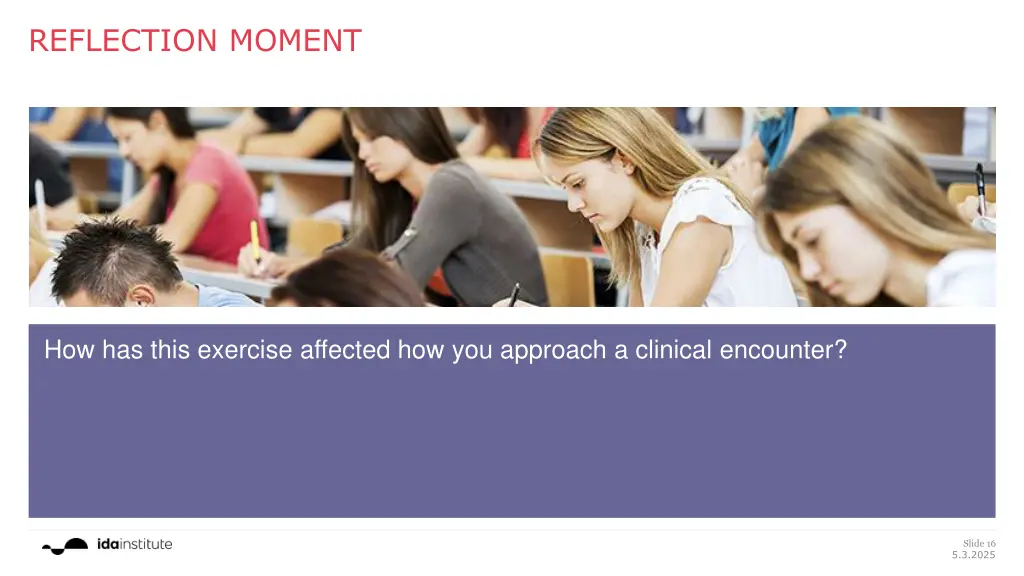 REFLECTION MOMENT

How has this exercise affected how you approach a clinical encounter?

idainstitute

Slide 16
5.3.2025